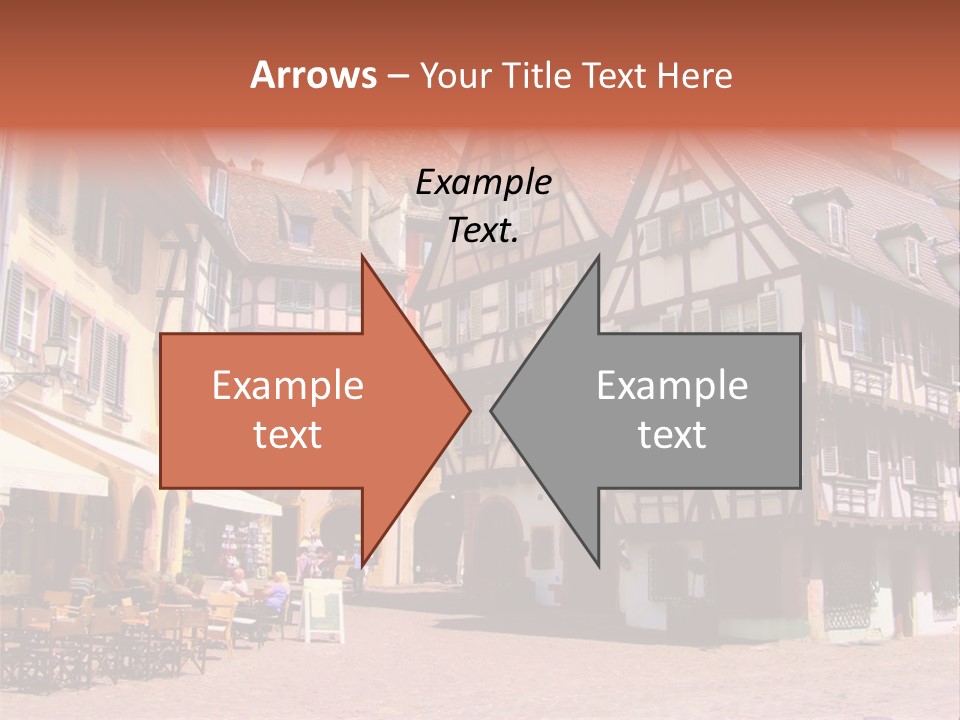 Arrows – Your Title Text Here

Example Text.

Example text

Example text